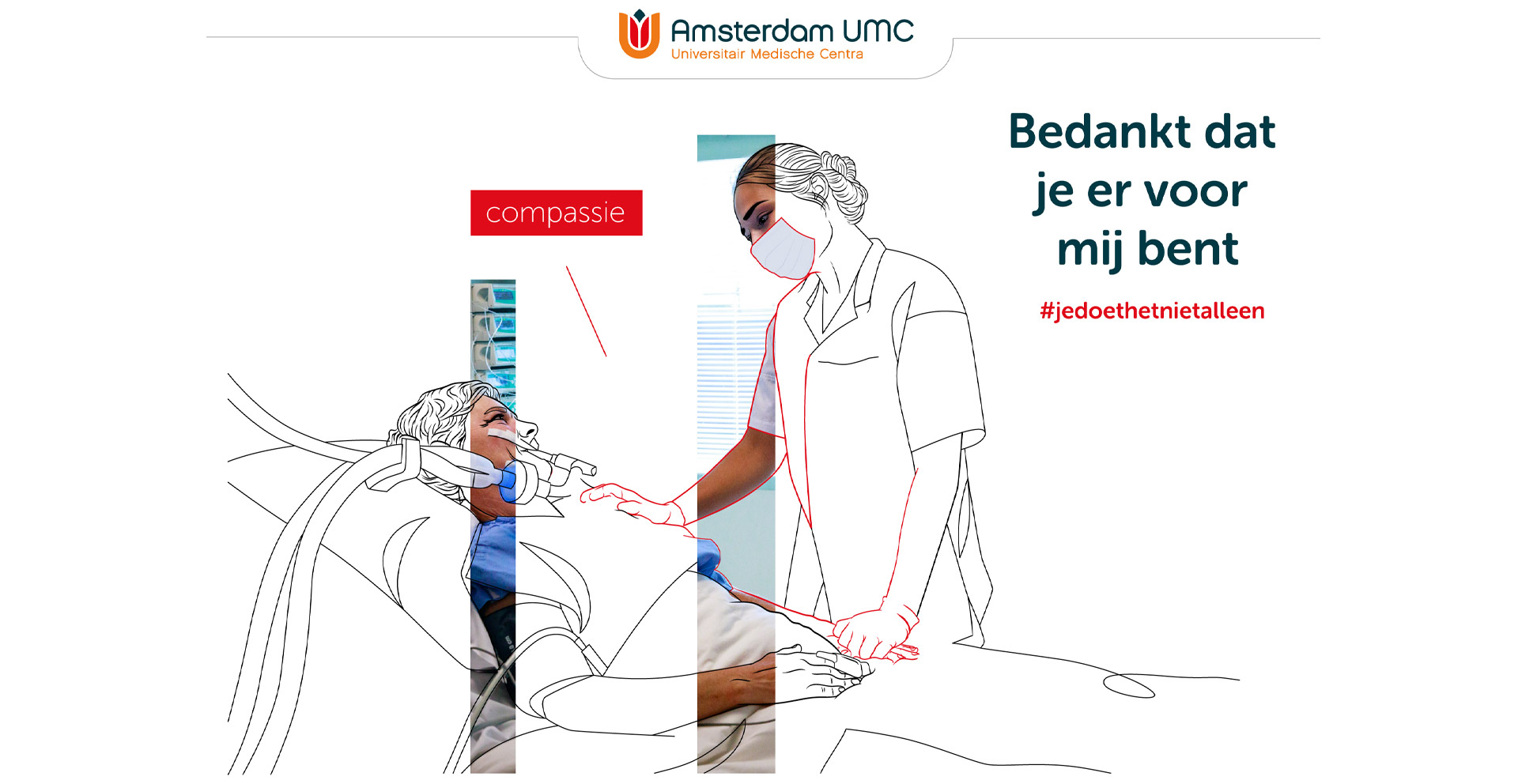 Amsterdam UMC
Universitair Medische Centra

compassie

Bedankt dat je er voor mij bent

#jedoethetnietalleen